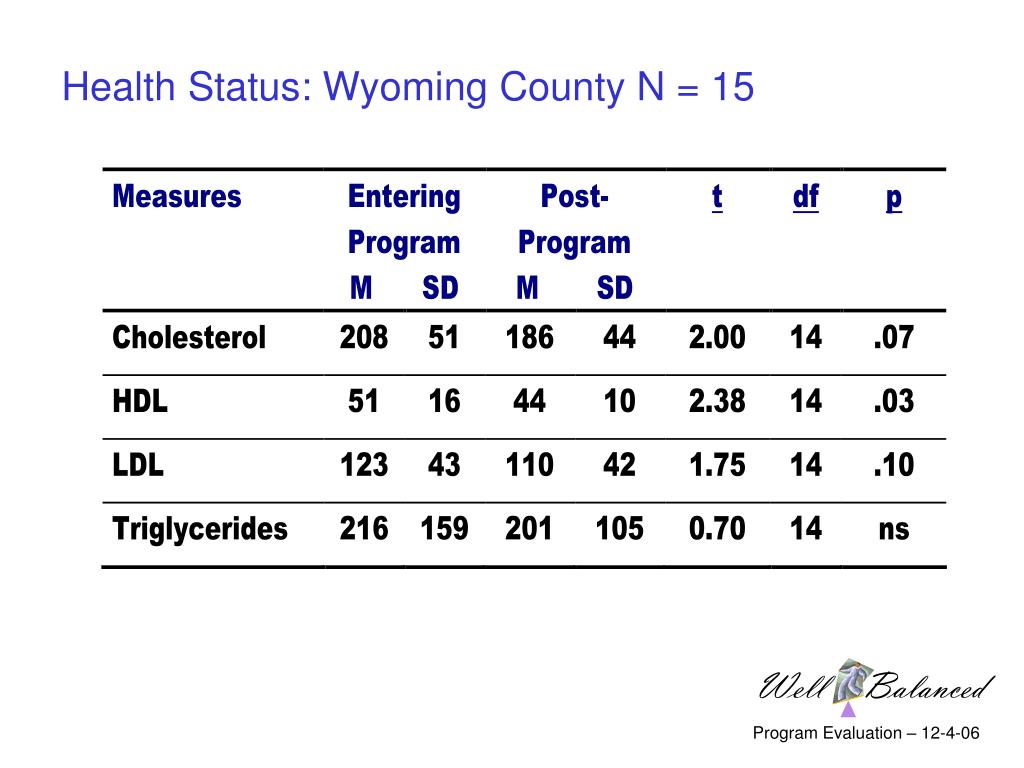 Health Status: Wyoming County N = 15

| Measures | Entering Program M | Entering Program SD | Post-Program M | Post-Program SD | t | df | p |
|---|---|---|---|---|---|---|---|
| Cholesterol | 208 | 51 | 186 | 44 | 2.00 | 14 | .07 |
| HDL | 51 | 16 | 44 | 10 | 2.38 | 14 | .03 |
| LDL | 123 | 43 | 110 | 42 | 1.75 | 14 | .10 |
| Triglycerides | 216 | 159 | 201 | 105 | 0.70 | 14 | ns |

Well Balanced

Program Evaluation – 12-4-06